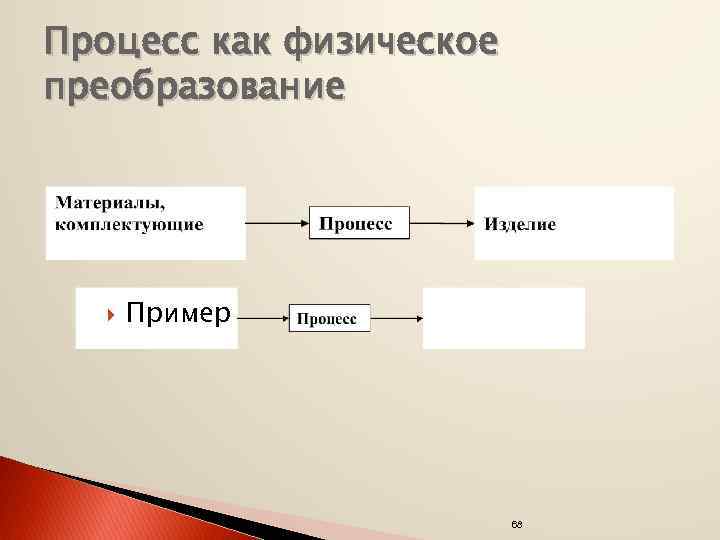 Процесс как физическое преобразование

Материалы, комплектующие

Процесс

Изделие

Пример

Процесс

68